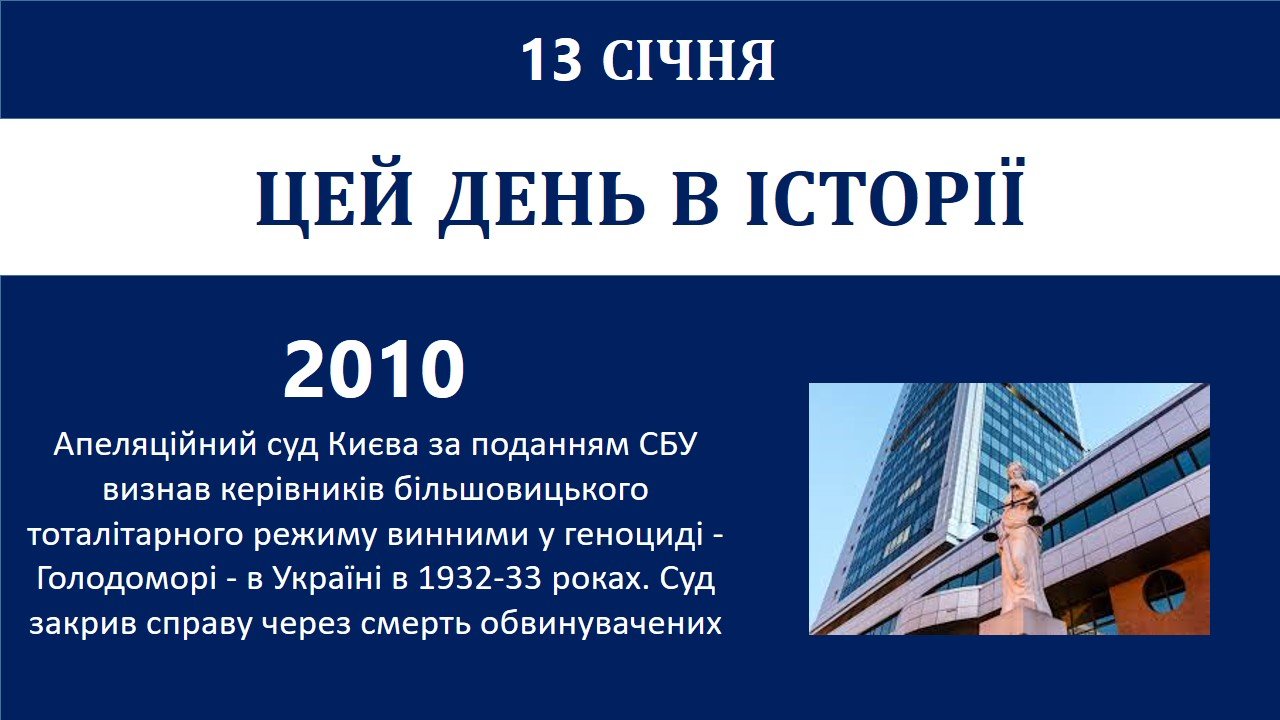 13 СІЧНЯ

ЦЕЙ ДЕНЬ В ІСТОРІЇ

2010

Апеляційний суд Києва за поданням СБУ визнав керівників більшовицького тоталітарного режиму винними у геноциді - Голодоморі - в Україні в 1932-33 роках. Суд закрив справу через смерть обвинувачених